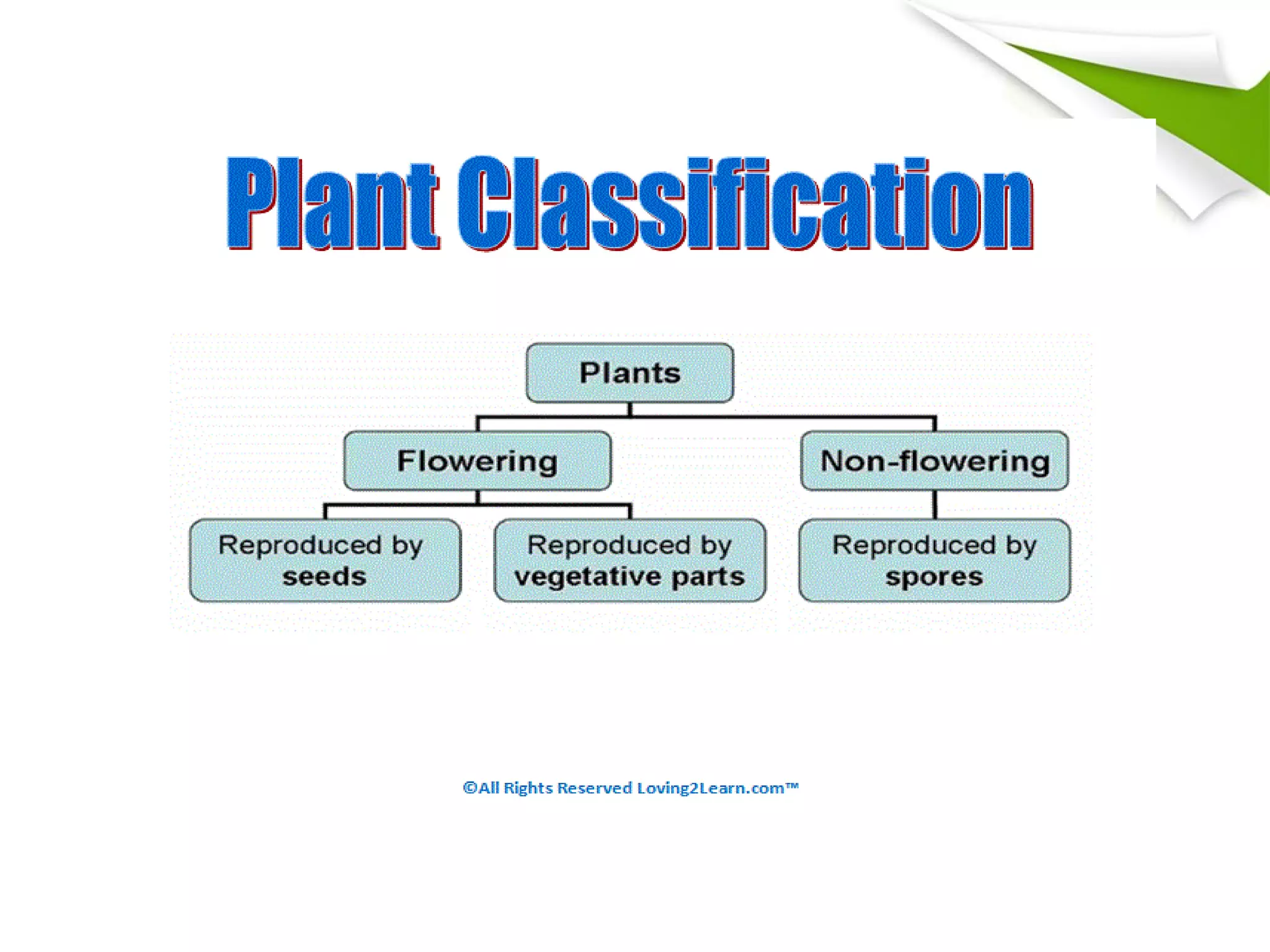 Plant Classification

Plants

Flowering

Non-flowering

Reproduced by seeds

Reproduced by vegetative parts

Reproduced by spores

©All Rights Reserved Loving2Learn.com™